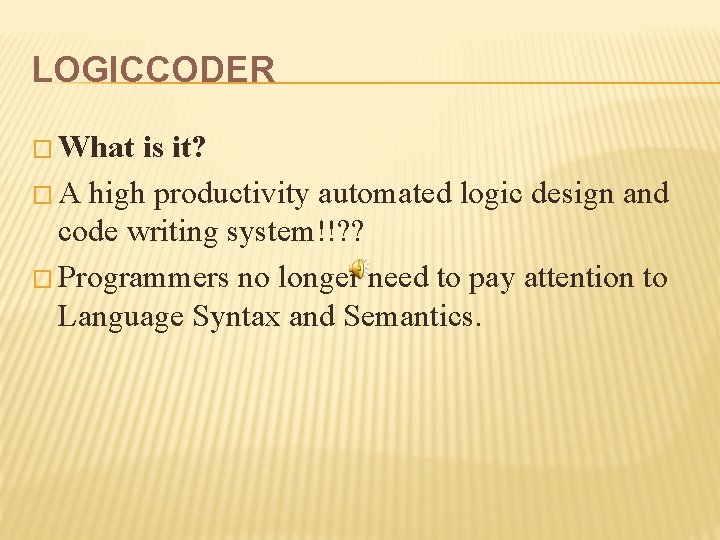 LOGICCODER

□ What is it?

□ A high productivity automated logic design and code writing system!!??

□ Programmers no longer need to pay attention to Language Syntax and Semantics.